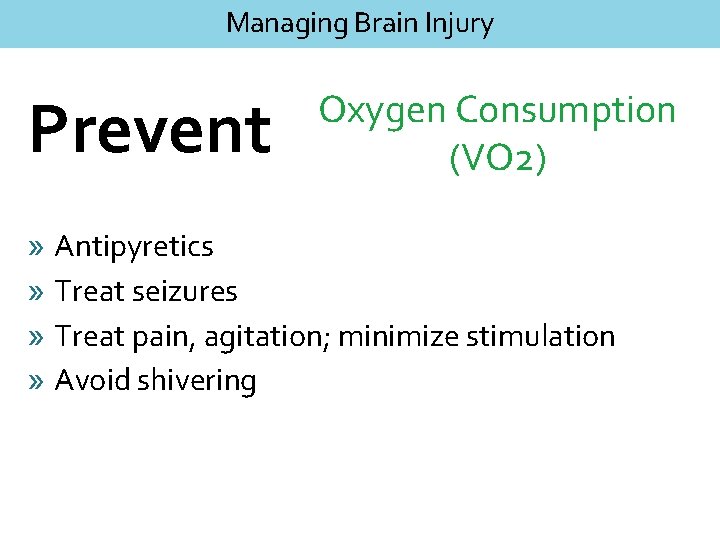 Managing Brain Injury

Prevent

Oxygen Consumption (VO2)

» Antipyretics
» Treat seizures
» Treat pain, agitation; minimize stimulation
» Avoid shivering